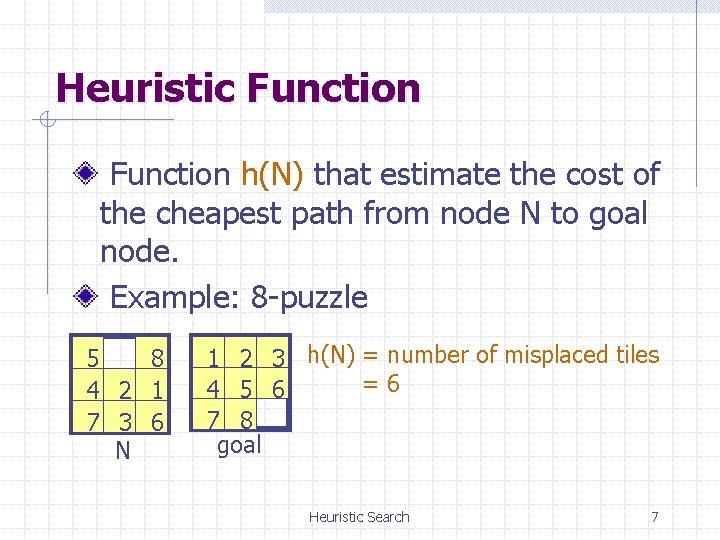 Heuristic Function

Function h(N) that estimate the cost of the cheapest path from node N to goal node.

Example: 8-puzzle

| 5 |  | 8 |
|---|---|---|
| 4 | 2 | 1 |
| 7 | 3 | 6 |

N

| 1 | 2 | 3 |
|---|---|---|
| 4 | 5 | 6 |
| 7 | 8 |  |

goal

h(N) = number of misplaced tiles
= 6

Heuristic Search

7